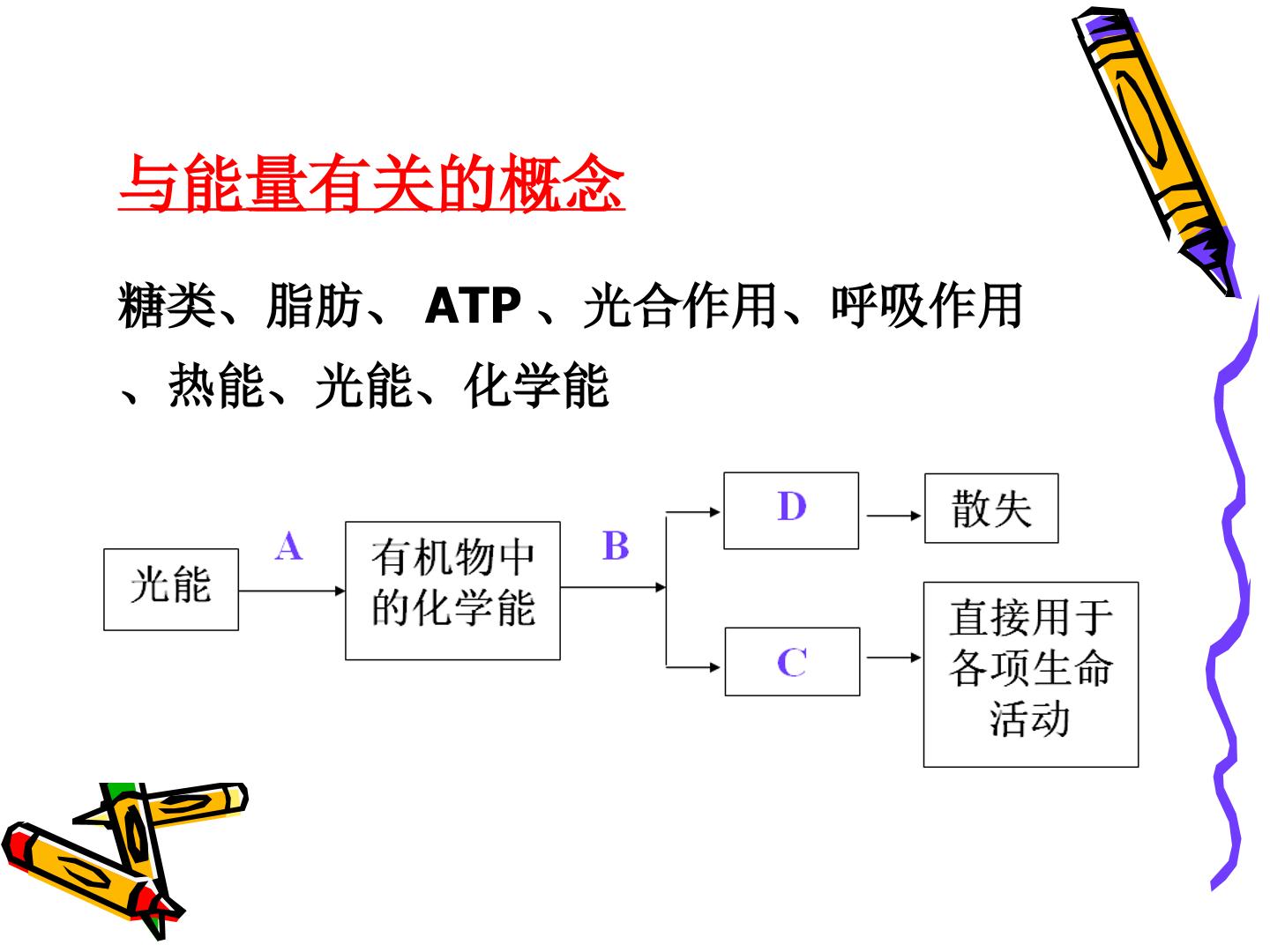 与能量有关的概念

糖类、脂肪、ATP、光合作用、呼吸作用、热能、光能、化学能

光能

A

有机物中的化学能

B

D

散失

C

直接用于各项生命活动